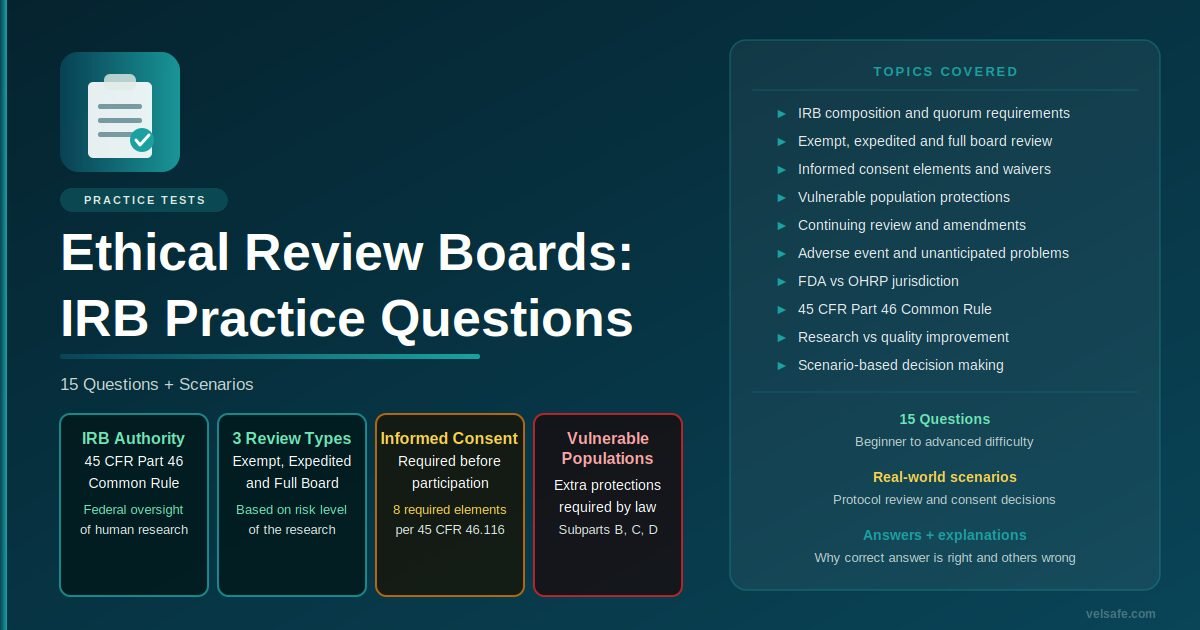 PRACTICE TESTS

Ethical Review Boards: IRB Practice Questions

15 Questions + Scenarios

IRB Authority
45 CFR Part 46 Common Rule
Federal oversight of human research

3 Review Types
Exempt, Expedited and Full Board
Based on risk level of the research

Informed Consent
Required before participation
8 required elements per 45 CFR 46.116

Vulnerable Populations
Extra protections required by law
Subparts B, C, D

TOPICS COVERED

► IRB composition and quorum requirements
► Exempt, expedited and full board review
► Informed consent elements and waivers
► Vulnerable population protections
► Continuing review and amendments
► Adverse event and unanticipated problems
► FDA vs OHRP jurisdiction
► 45 CFR Part 46 Common Rule
► Research vs quality improvement
► Scenario-based decision making

15 Questions
Beginner to advanced difficulty

Real-world scenarios
Protocol review and consent decisions

Answers + explanations
Why correct answer is right and others wrong

velsafe.com